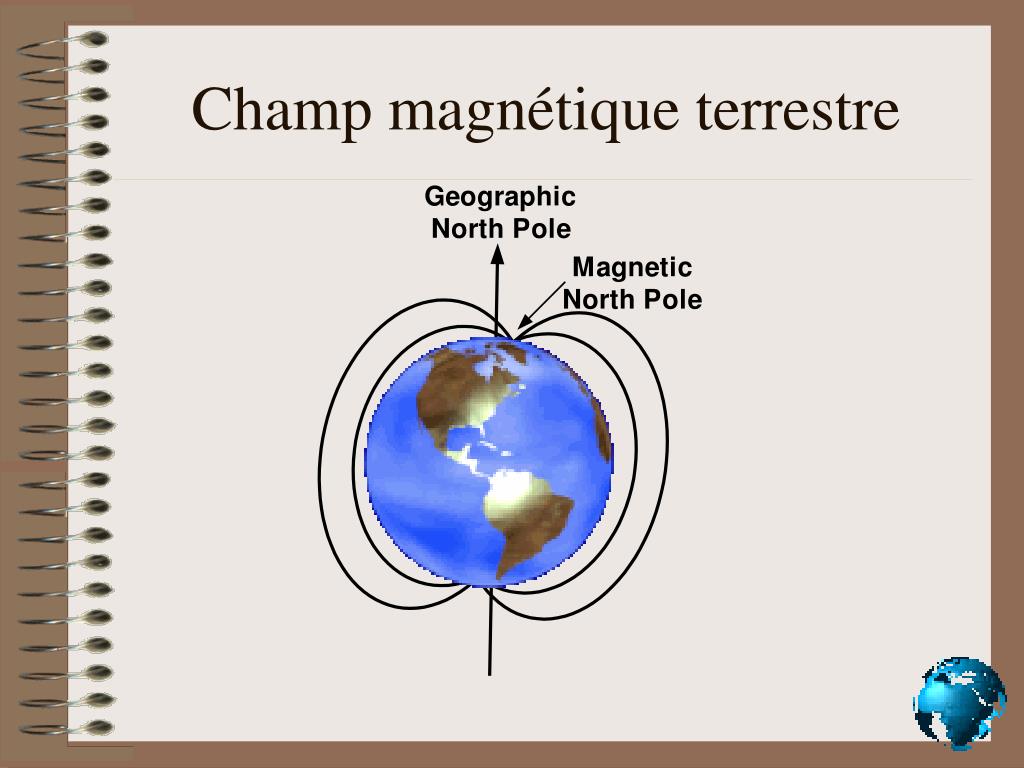 Champ magnétique terrestre

Geographic North Pole

Magnetic North Pole